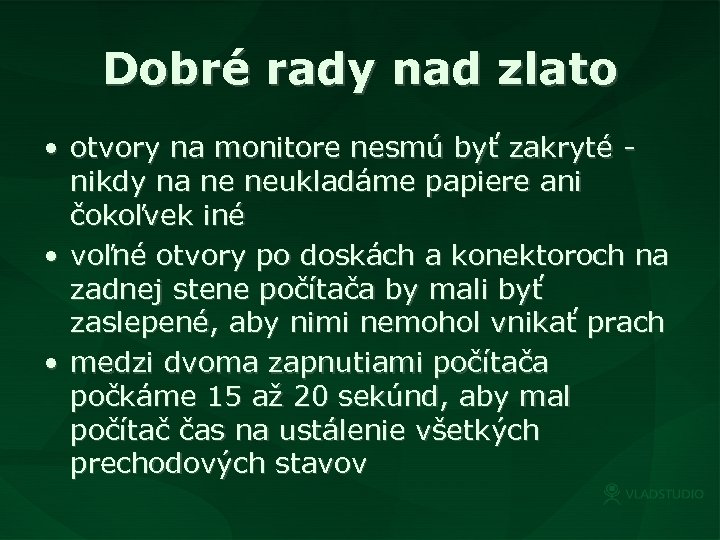 Dobré rady nad zlato

• otvory na monitore nesmú byť zakryté - nikdy na ne neukladáme papiere ani čokoľvek iné
• voľné otvory po doskách a konektoroch na zadnej stene počítača by mali byť zaslepené, aby nimi nemohol vnikať prach
• medzi dvoma zapnutiami počítača počkáme 15 až 20 sekúnd, aby mal počítač čas na ustálenie všetkých prechodových stavov

VLADSTUDIO